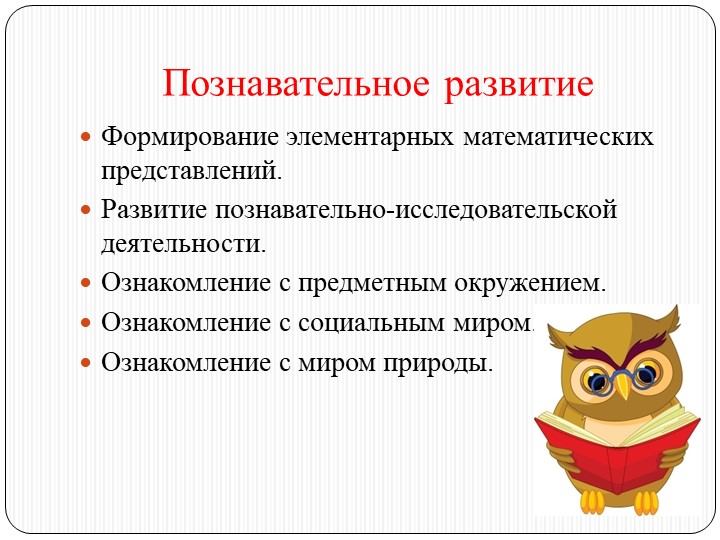 Познавательное развитие

Формирование элементарных математических представлений.

Развитие познавательно-исследовательской деятельности.

Ознакомление с предметным окружением.

Ознакомление с социальным миром.

Ознакомление с миром природы.